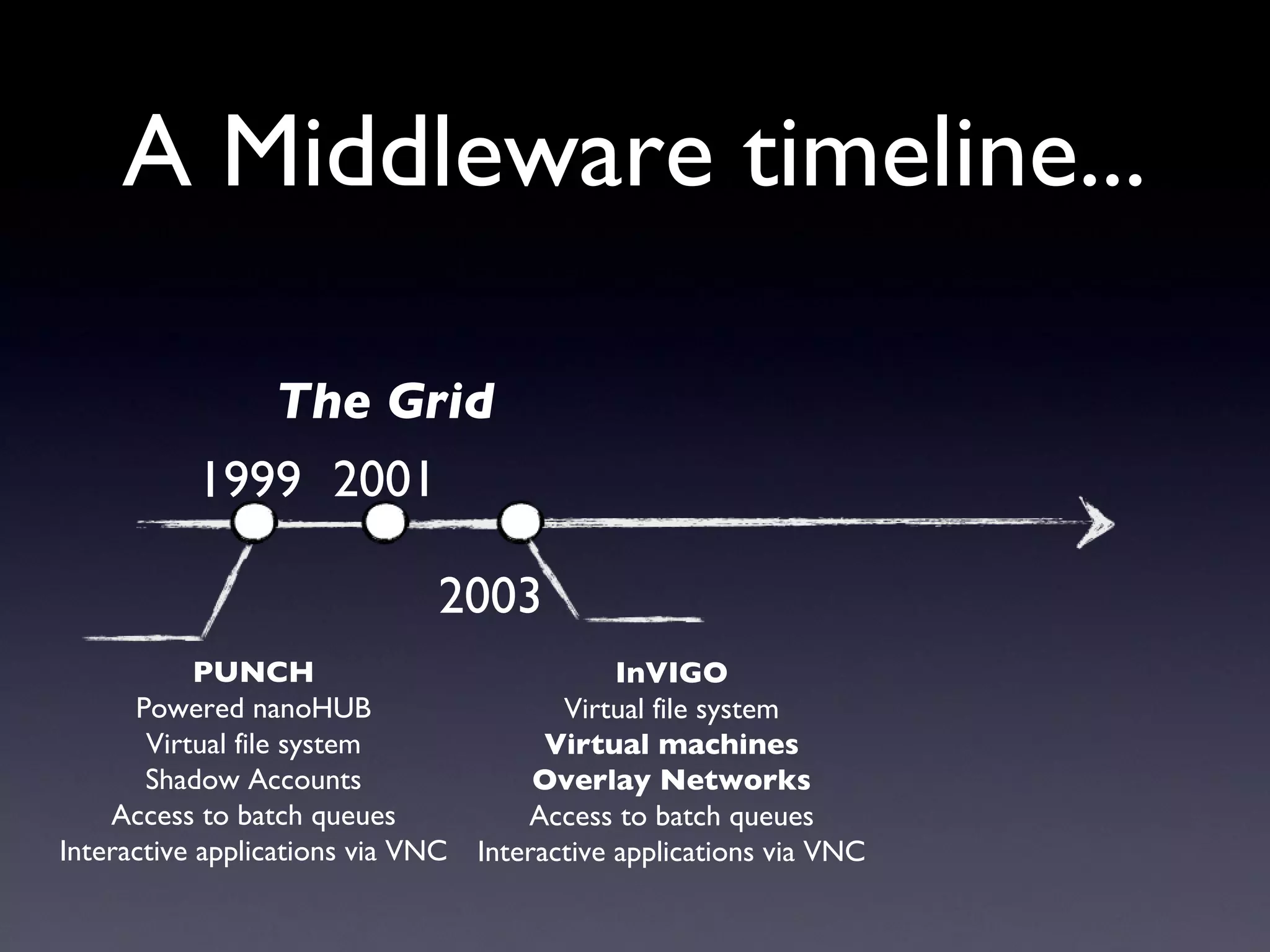 A Middleware timeline...

The Grid

1999 2001

2003

PUNCH
Powered nanoHUB
Virtual file system
Shadow Accounts
Access to batch queues
Interactive applications via VNC

InVIGO
Virtual file system
Virtual machines
Overlay Networks
Access to batch queues
Interactive applications via VNC